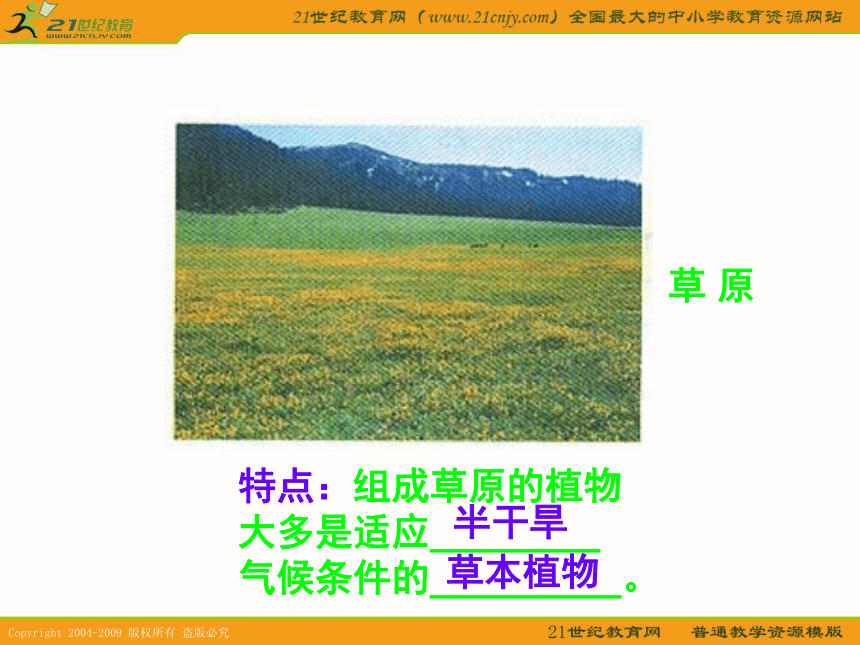 21世纪教育
www.21cnjy.com
21世纪教育网（www.21cnjy.com）全国最大的中小学教育资源网站

草 原

特点：组成草原的植物大多是适应半干旱气候条件的草本植物。

Copyright 2004-2009 版权所有 盗版必究
21世纪教育网 普通教学资源模版